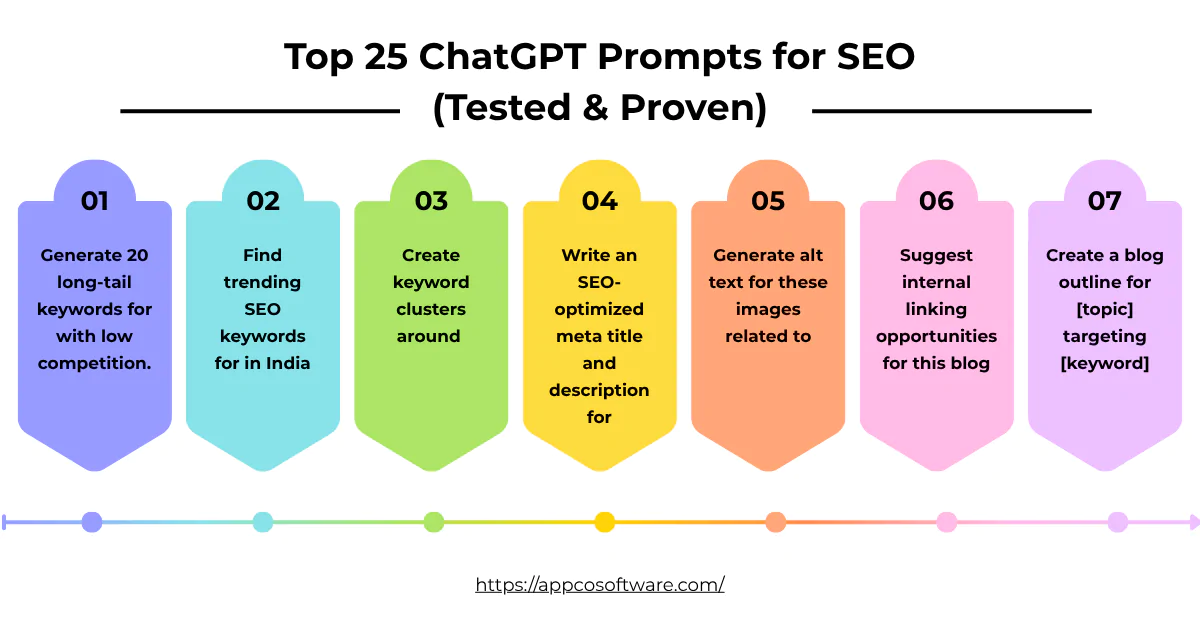 Top 25 ChatGPT Prompts for SEO
(Tested & Proven)

01
Generate 20 long-tail keywords for with low competition.

02
Find trending SEO keywords for in India

03
Create keyword clusters around

04
Write an SEO-optimized meta title and description for

05
Generate alt text for these images related to

06
Suggest internal linking opportunities for this blog

07
Create a blog outline for [topic] targeting [keyword]

https://appcosoftware.com/